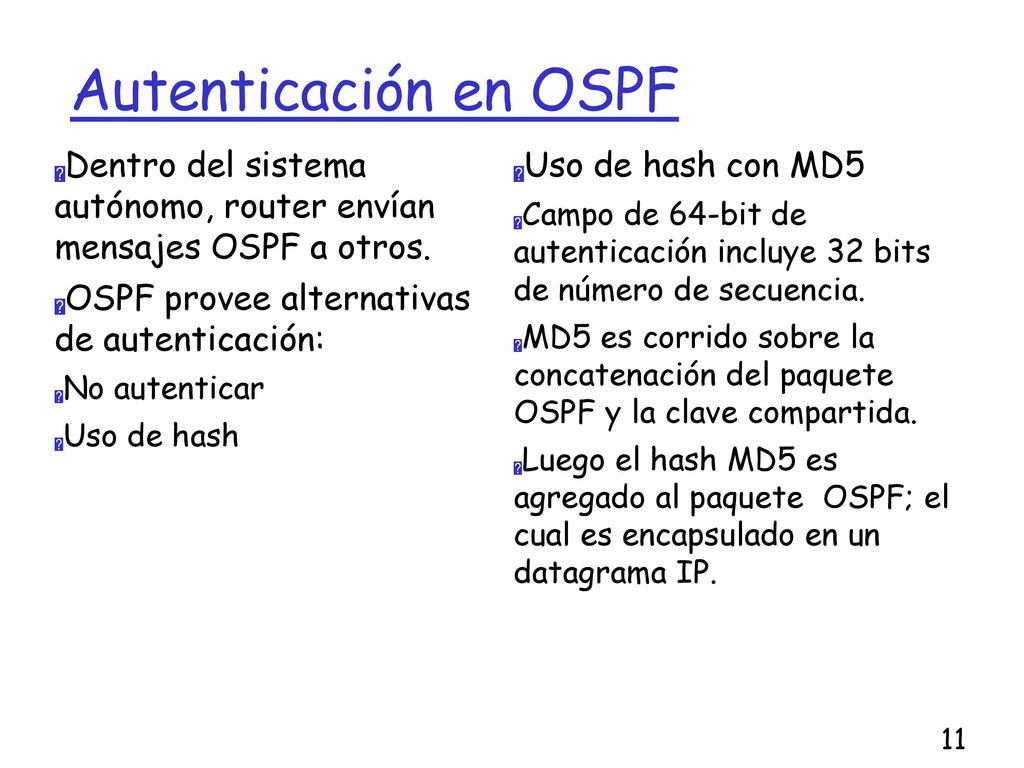 Autenticación en OSPF

Dentro del sistema autónomo, router envían mensajes OSPF a otros.

OSPF provee alternativas de autenticación:

No autenticar

Uso de hash

Uso de hash con MD5

Campo de 64-bit de autenticación incluye 32 bits de número de secuencia.

MD5 es corrido sobre la concatenación del paquete OSPF y la clave compartida.

Luego el hash MD5 es agregado al paquete OSPF; el cual es encapsulado en un datagrama IP.

11